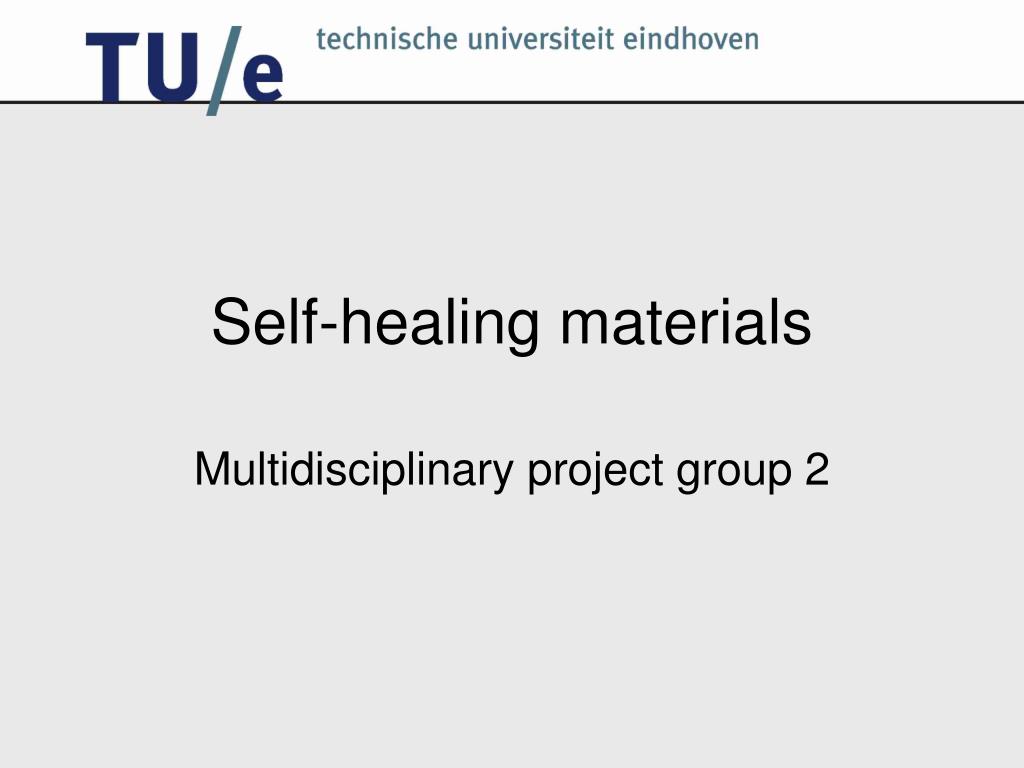 TU/e technische universiteit eindhoven

Self-healing materials

Multidisciplinary project group 2